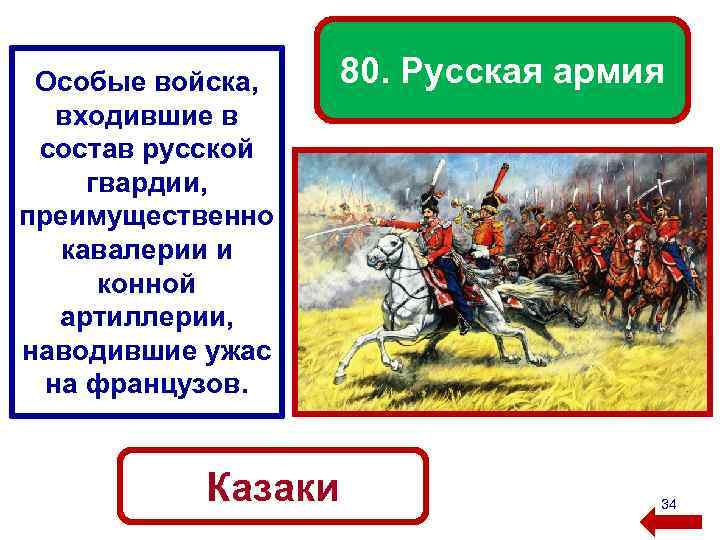 80. Русская армия

Особые войска, входившие в состав русской гвардии, преимущественно кавалерии и конной артиллерии, наводившие ужас на французов.

Казаки

34